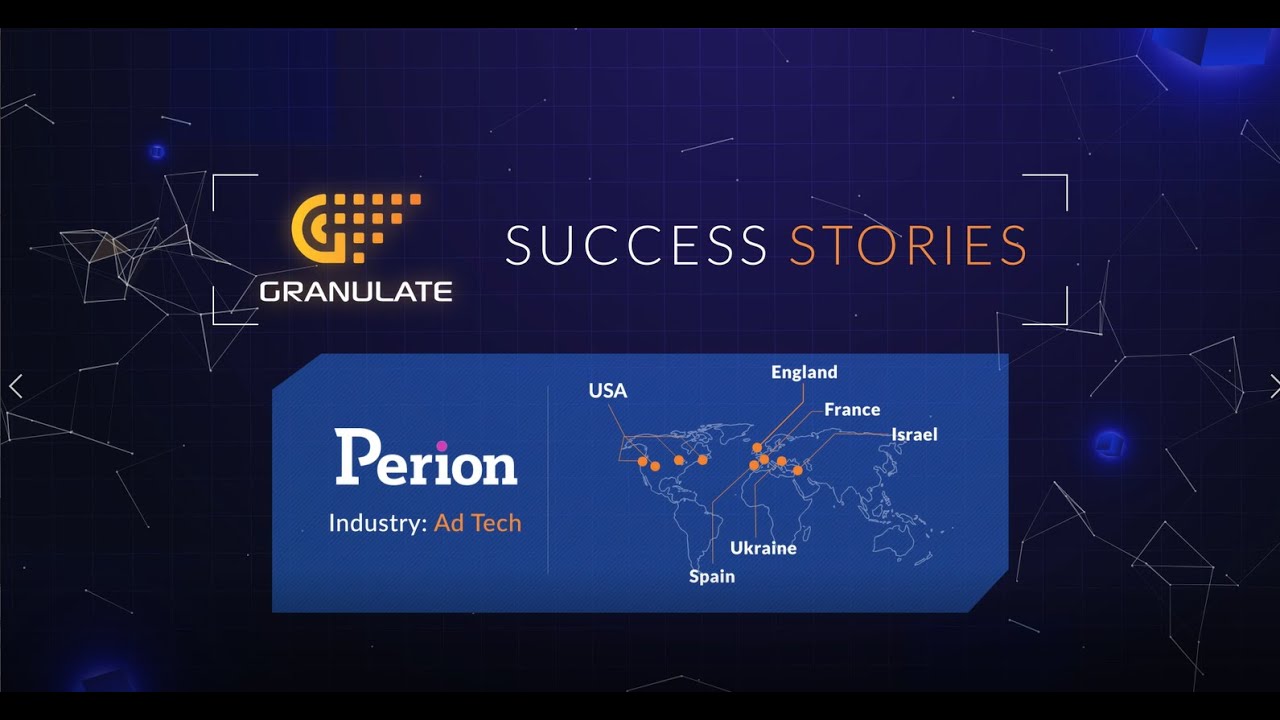 GRANULATE

SUCCESS STORIES

Perion

Industry: Ad Tech

USA

England

France

Israel

Ukraine

Spain